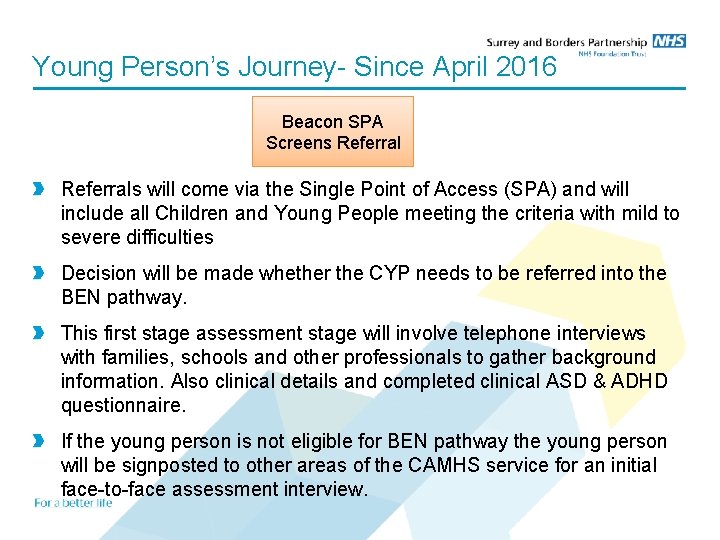 Surrey and Borders Partnership NHS
NHS Foundation Trust

Young Person's Journey- Since April 2016

Beacon SPA Screens Referral

Referrals will come via the Single Point of Access (SPA) and will include all Children and Young People meeting the criteria with mild to severe difficulties

Decision will be made whether the CYP needs to be referred into the BEN pathway.

This first stage assessment stage will involve telephone interviews with families, schools and other professionals to gather background information. Also clinical details and completed clinical ASD & ADHD questionnaire.

If the young person is not eligible for BEN pathway the young person will be signposted to other areas of the CAMHS service for an initial face-to-face assessment interview.

For a better life